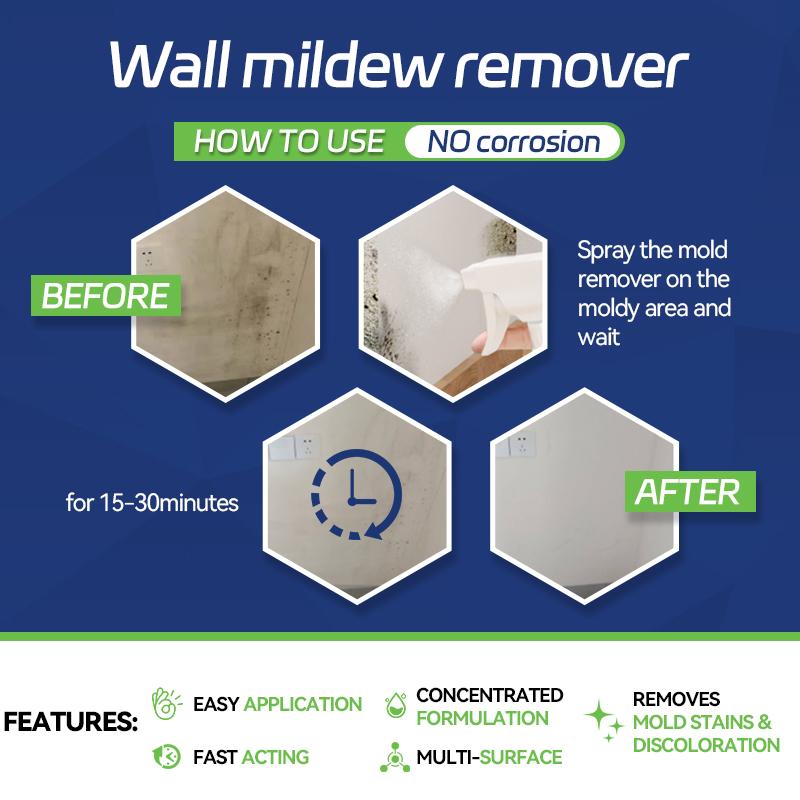 Wall mildew remover

HOW TO USE NO corrosion

BEFORE

Spray the mold remover on the moldy area and wait

for 15-30minutes

AFTER

FEATURES:

EASY APPLICATION

FAST ACTING

CONCENTRATED FORMULATION

MULTI-SURFACE

REMOVES MOLD STAINS & DISCOLORATION